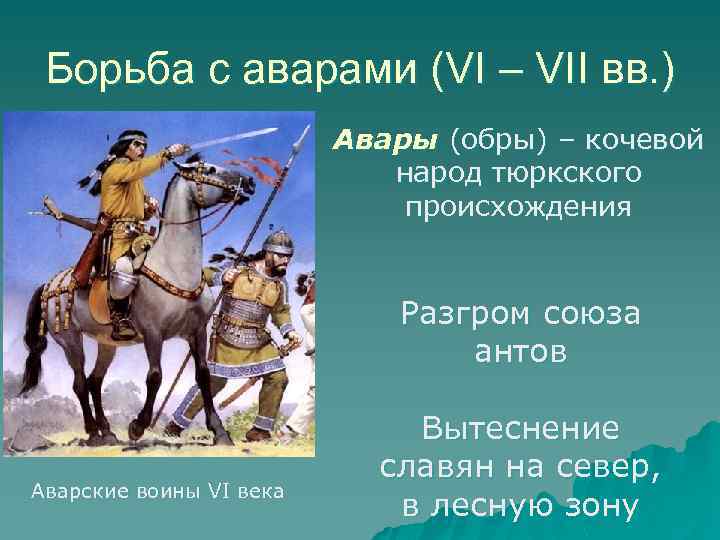 Борьба с аварами (VI – VII вв.)

Авары (обры) – кочевой народ тюркского происхождения

Разгром союза антов

Вытеснение славян на север, в лесную зону

Аварские воины VI века